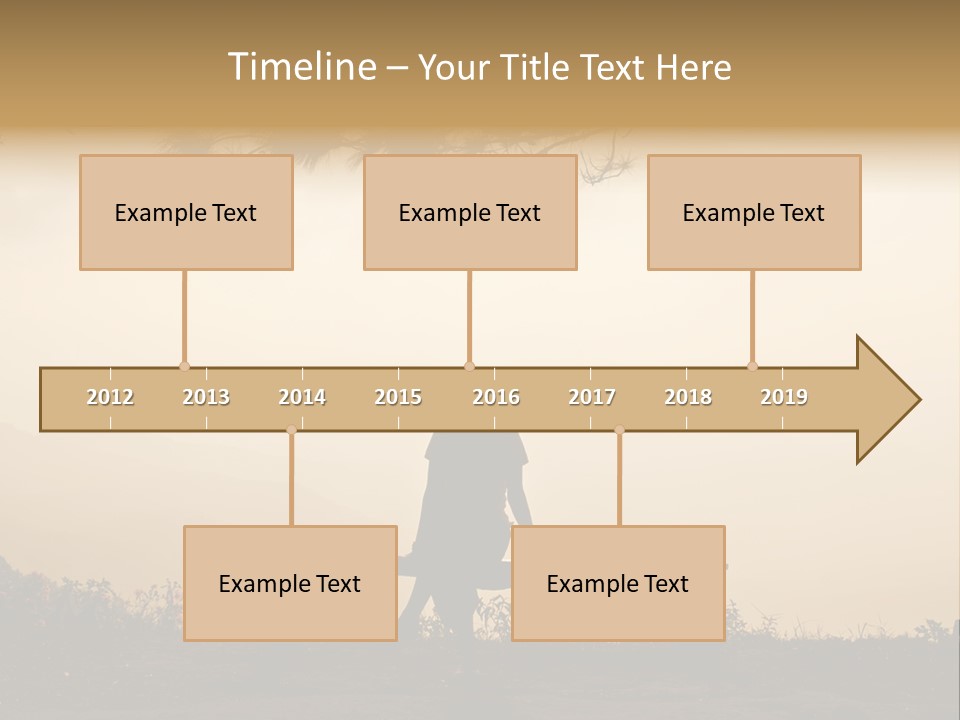 Timeline – Your Title Text Here

Example Text

Example Text

Example Text

2012 2013 2014 2015 2016 2017 2018 2019

Example Text

Example Text